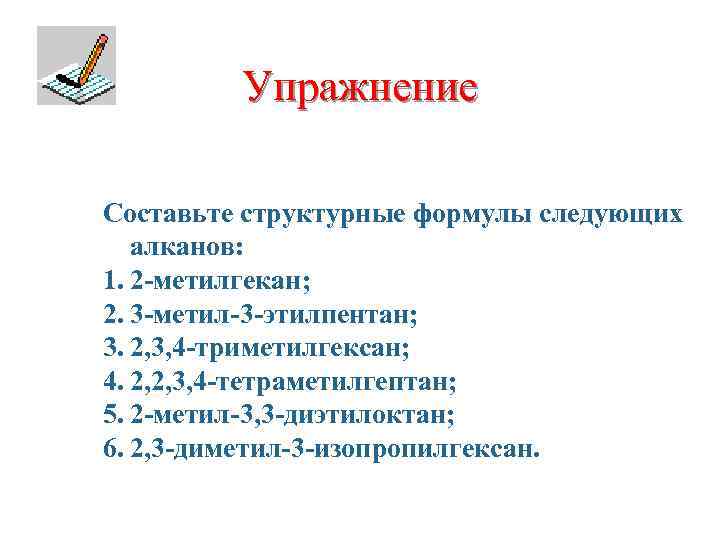 Упражнение

Составьте структурные формулы следующих алканов:
1. 2-метилгекан;
2. 3-метил-3-этилпентан;
3. 2,3,4-триметилгексан;
4. 2,2,3,4-тетраметилгептан;
5. 2-метил-3,3-диэтилоктан;
6. 2,3-диметил-3-изопропилгексан.